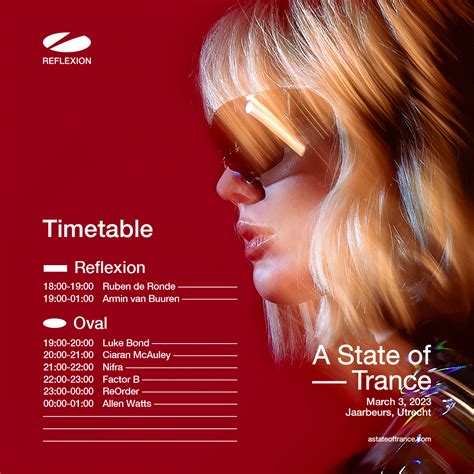 REFLEXION

Timetable

Reflexion

18:00-19:00 Ruben de Ronde
19:00-01:00 Armin van Buuren

Oval

19:00-20:00 Luke Bond
20:00-21:00 Ciaran McAuley
21:00-22:00 Nifra
22:00-23:00 Factor B
23:00-00:00 ReOrder
00:00-01:00 Allen Watts

A State of
— Trance
March 3, 2023
Jaarbeurs, Utrecht

astateoftrance.com